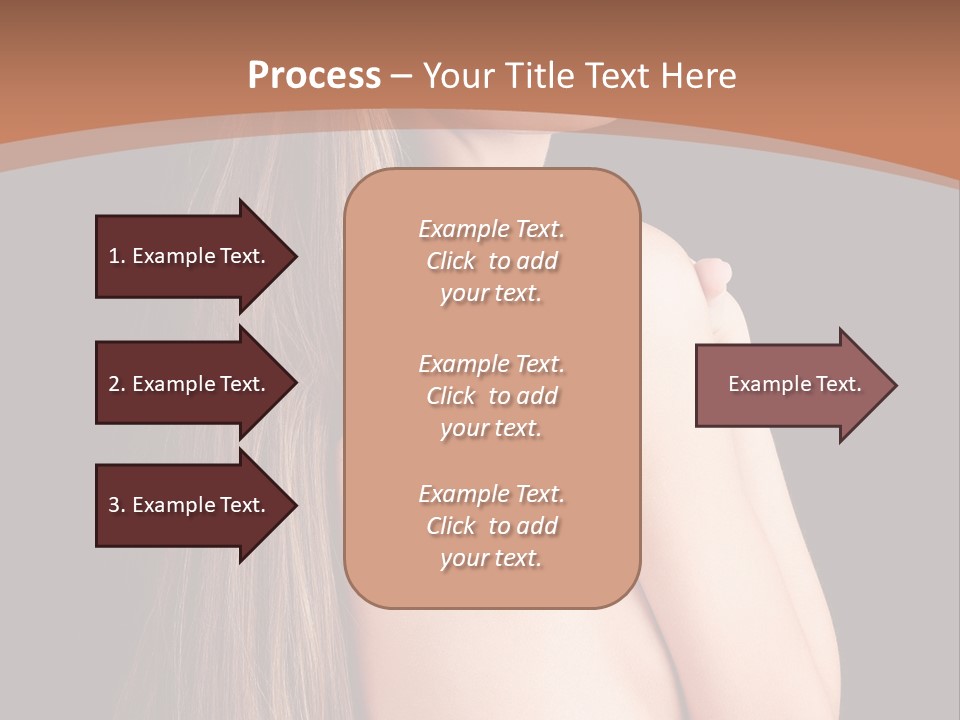 Process – Your Title Text Here

1. Example Text.

2. Example Text.

3. Example Text.

Example Text. Click to add your text.

Example Text. Click to add your text.

Example Text. Click to add your text.

Example Text.